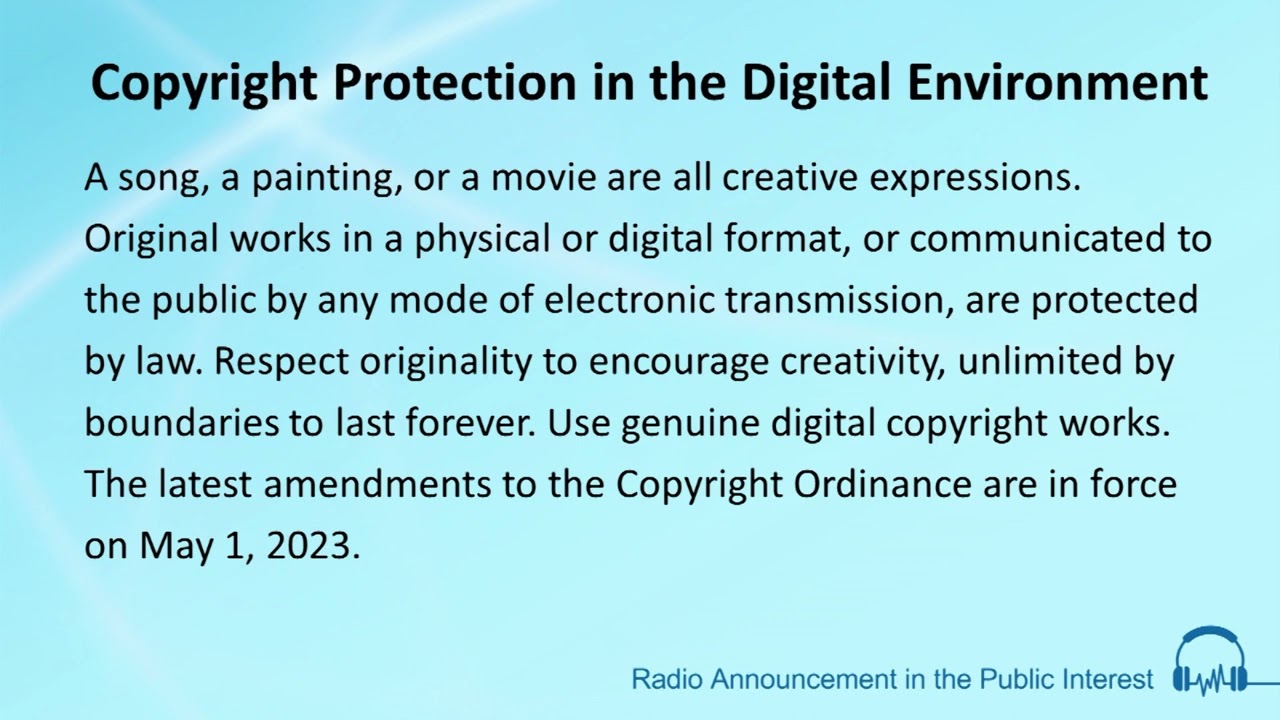 Copyright Protection in the Digital Environment

A song, a painting, or a movie are all creative expressions. Original works in a physical or digital format, or communicated to the public by any mode of electronic transmission, are protected by law. Respect originality to encourage creativity, unlimited by boundaries to last forever. Use genuine digital copyright works. The latest amendments to the Copyright Ordinance are in force on May 1, 2023.

Radio Announcement in the Public Interest